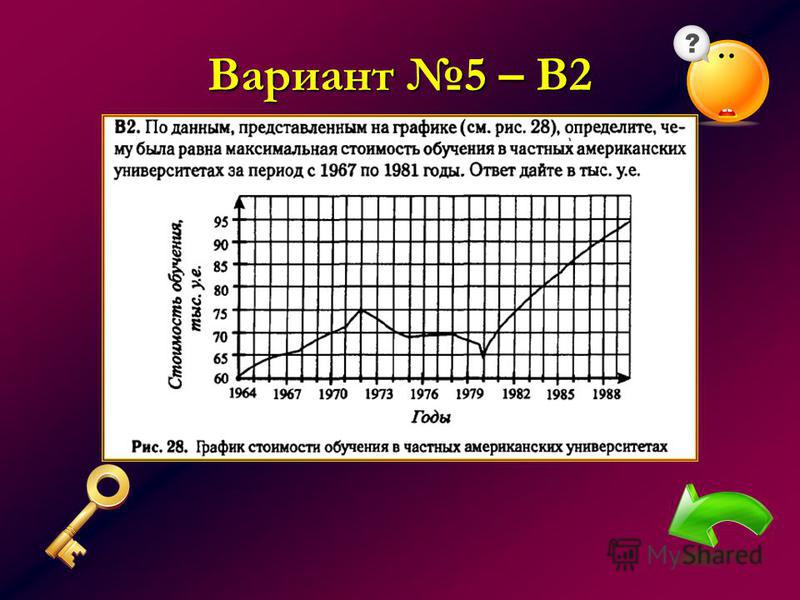 Вариант №5 – В2

?

В2. По данным, представленным на графике (см. рис. 28), определите, чему была равна максимальная стоимость обучения в частных американских университетах за период с 1967 по 1981 годы. Ответ дайте в тыс. у.е.

Стоимость обучения, тыс. у.е.

95
90
85
80
75
70
65
60

1964 1967 1970 1973 1976 1979 1982 1985 1988

Годы

Рис. 28. График стоимости обучения в частных американских университетах

MyShared